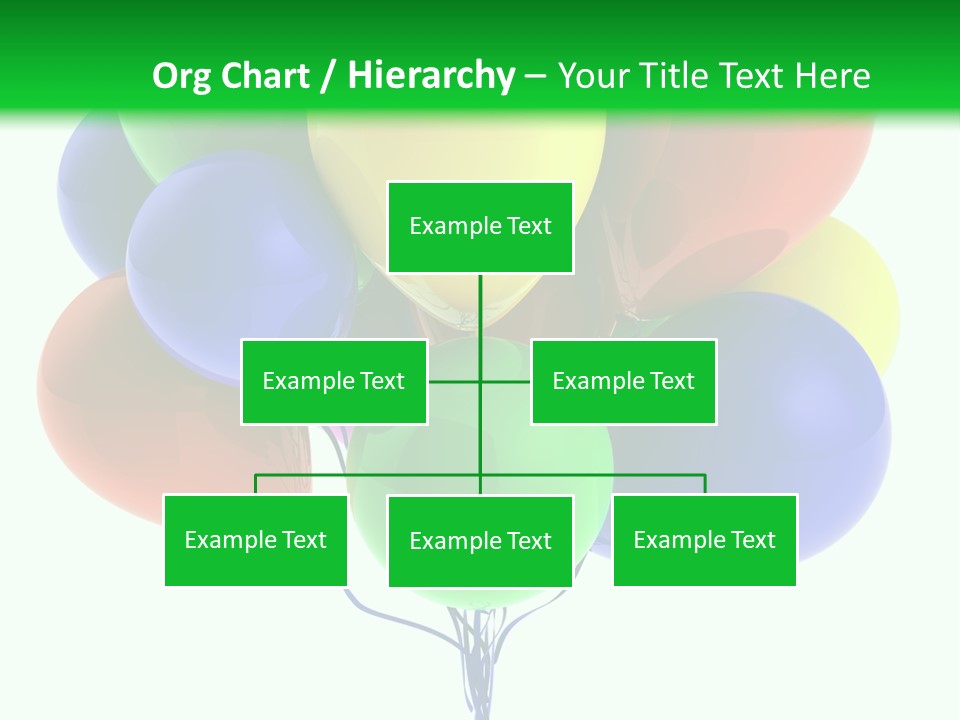 Org Chart / Hierarchy – Your Title Text Here

Example Text

Example Text

Example Text

Example Text

Example Text

Example Text